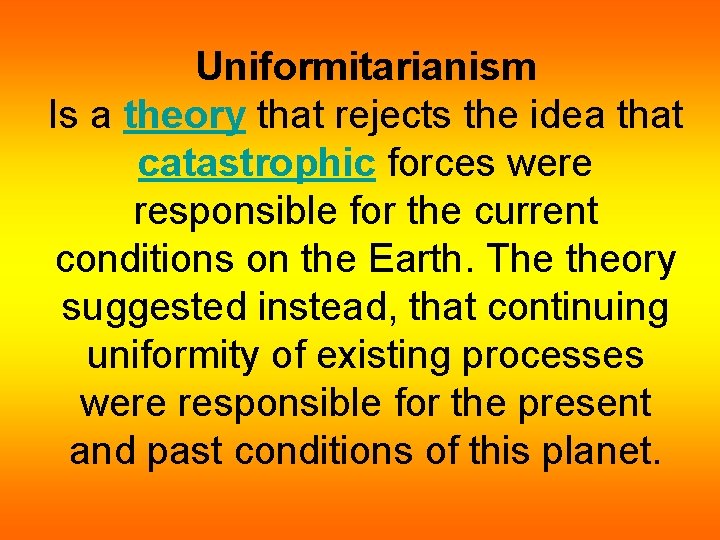 Uniformitarianism
Is a theory that rejects the idea that catastrophic forces were responsible for the current conditions on the Earth. The theory suggested instead, that continuing uniformity of existing processes were responsible for the present and past conditions of this planet.